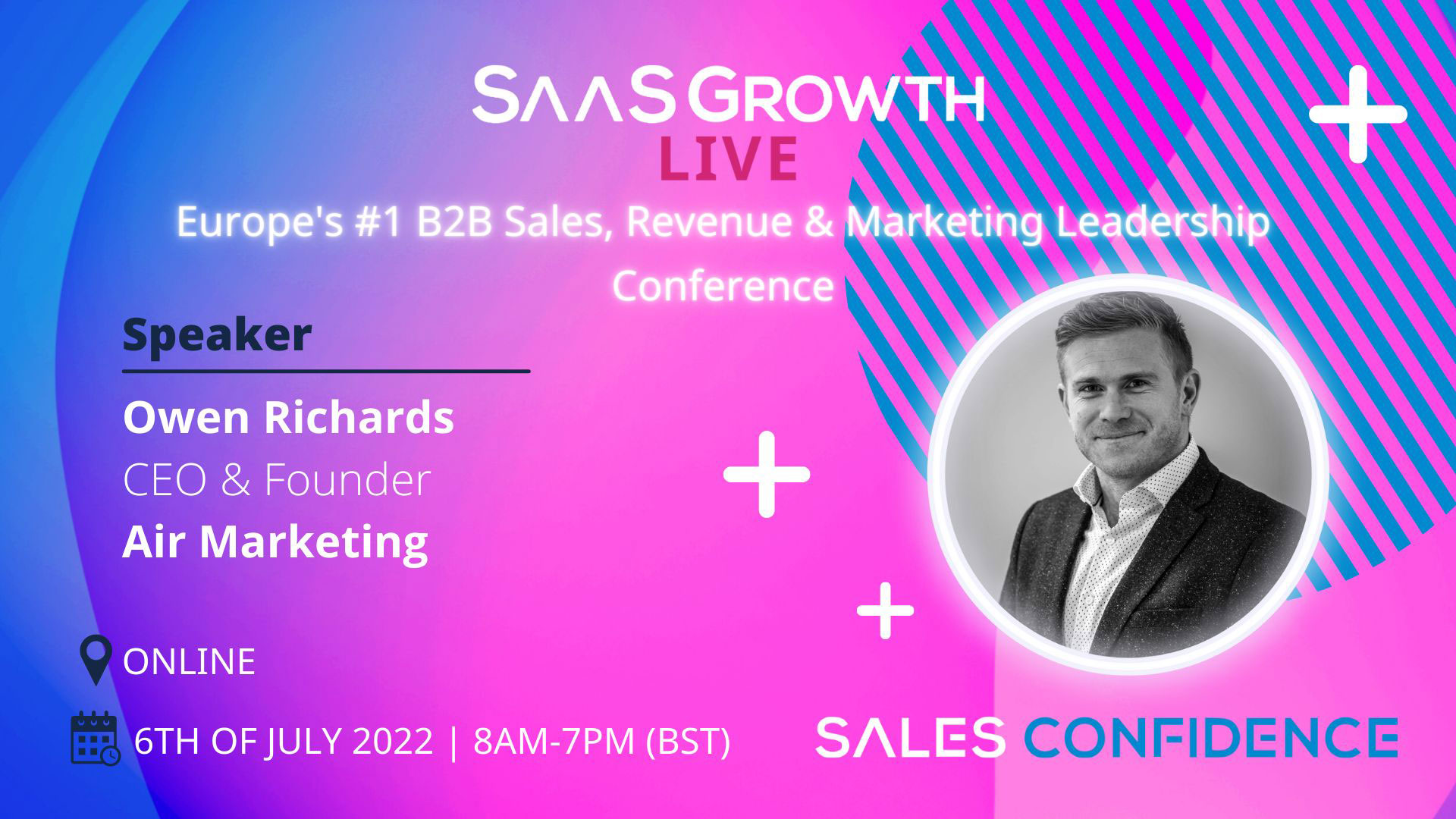 SAAS GROWTH
LIVE
Europe's #1 B2B Sales, Revenue & Marketing Leadership Conference

Speaker

Owen Richards
CEO & Founder
Air Marketing

ONLINE

6TH OF JULY 2022 | 8AM-7PM (BST)

SALES CONFIDENCE